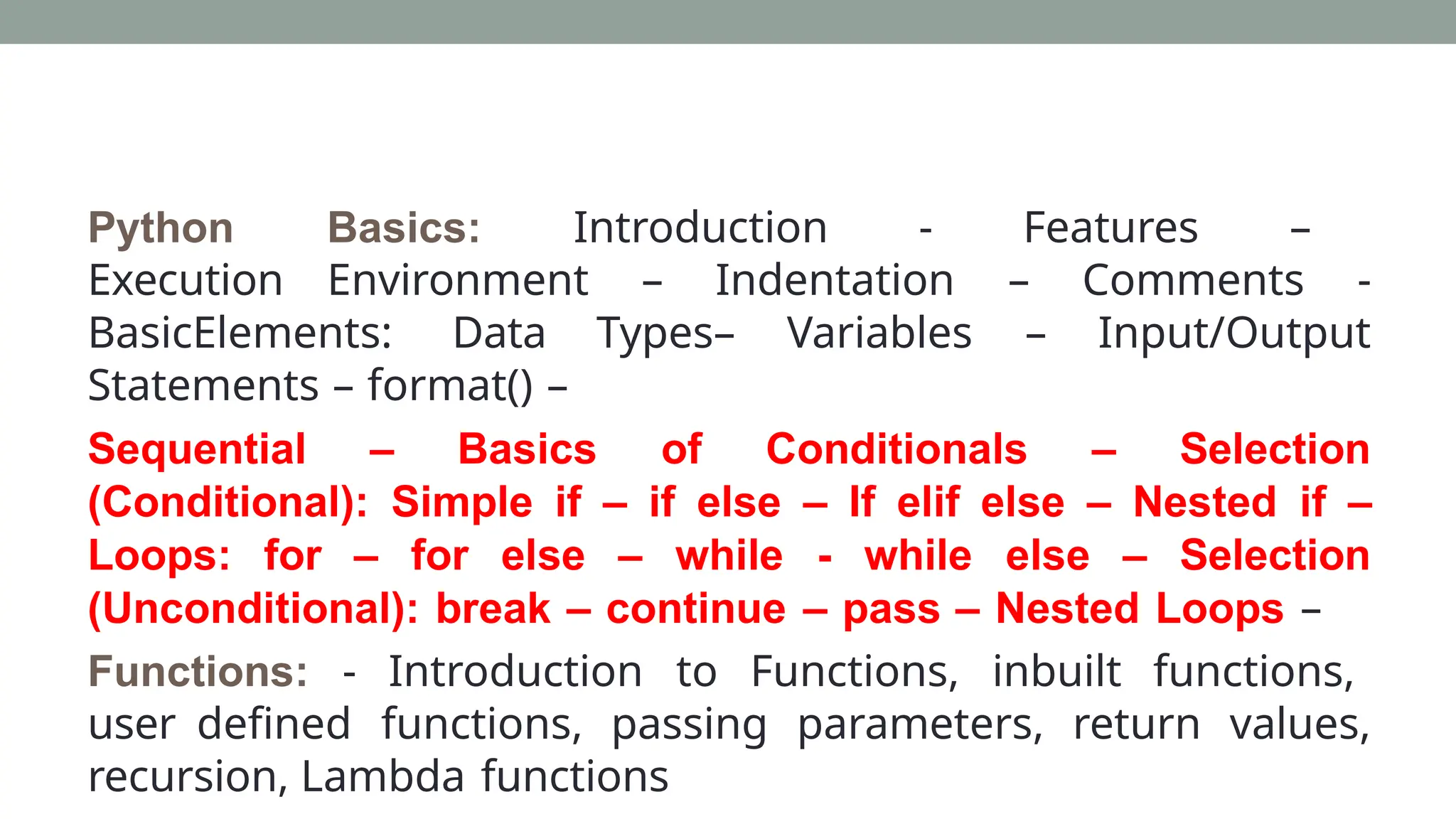 Python Basics: Introduction - Features – Execution Environment – Indentation – Comments - BasicElements: Data Types– Variables – Input/Output Statements – format() –

Sequential – Basics of Conditionals – Selection (Conditional): Simple if – if else – If elif else – Nested if – Loops: for – for else – while - while else – Selection (Unconditional): break – continue – pass – Nested Loops –

Functions: - Introduction to Functions, inbuilt functions, user defined functions, passing parameters, return values, recursion, Lambda functions